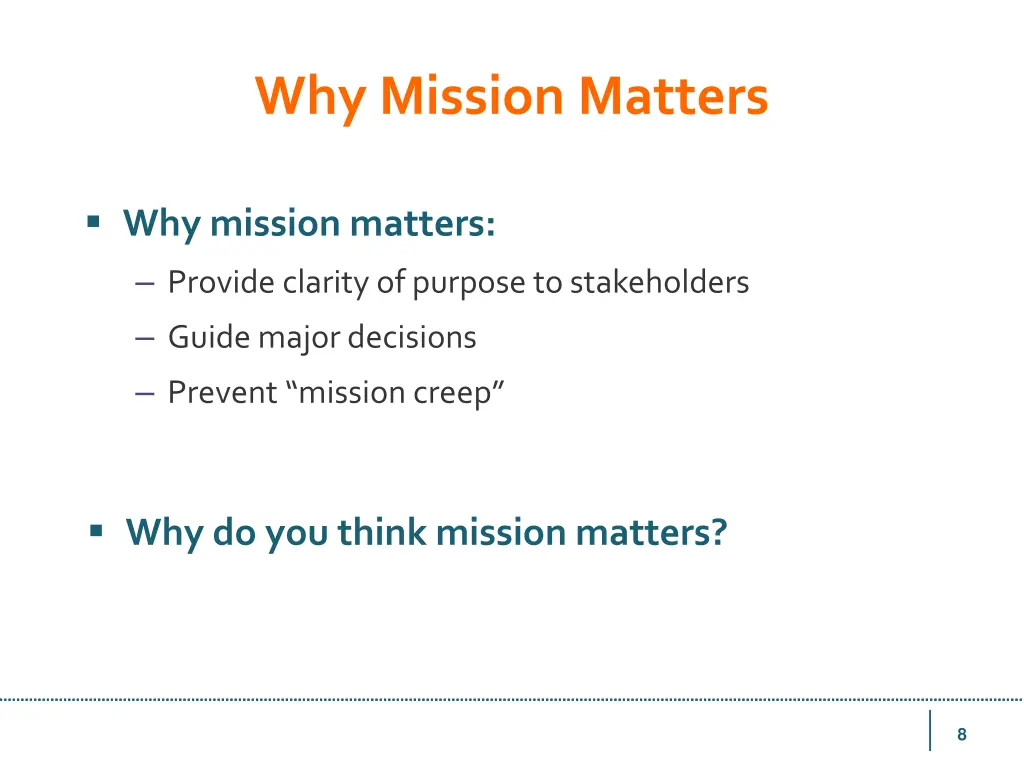 Why Mission Matters

▪ Why mission matters:
– Provide clarity of purpose to stakeholders
– Guide major decisions
– Prevent “mission creep”

▪ Why do you think mission matters?

8